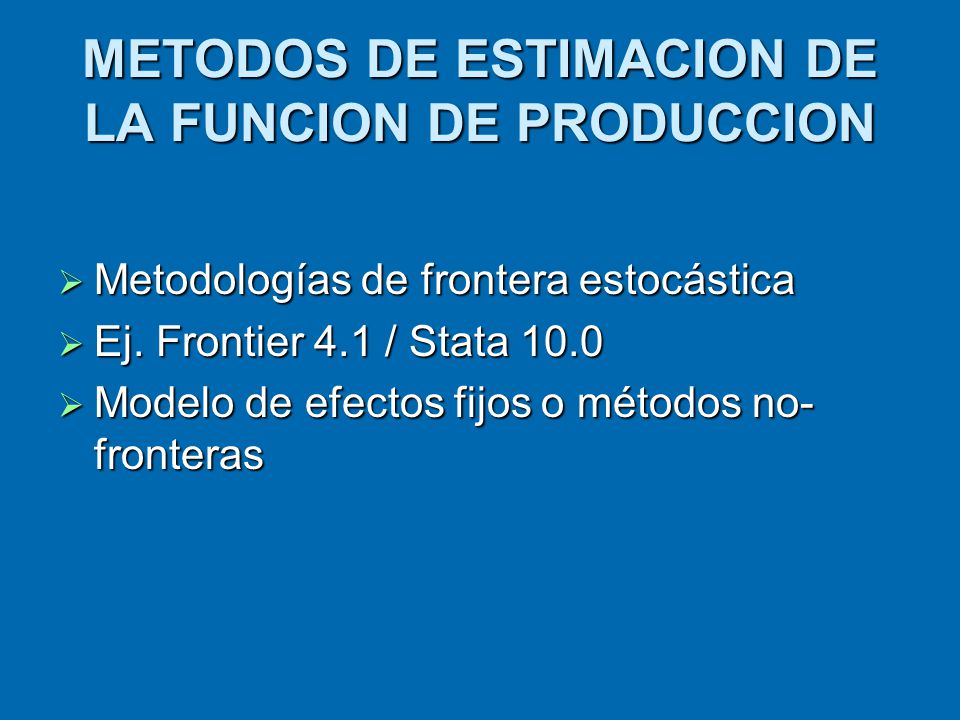 METODOS DE ESTIMACION DE LA FUNCION DE PRODUCCION

➢ Metodologías de frontera estocástica
➢ Ej. Frontier 4.1 / Stata 10.0
➢ Modelo de efectos fijos o métodos no-fronteras